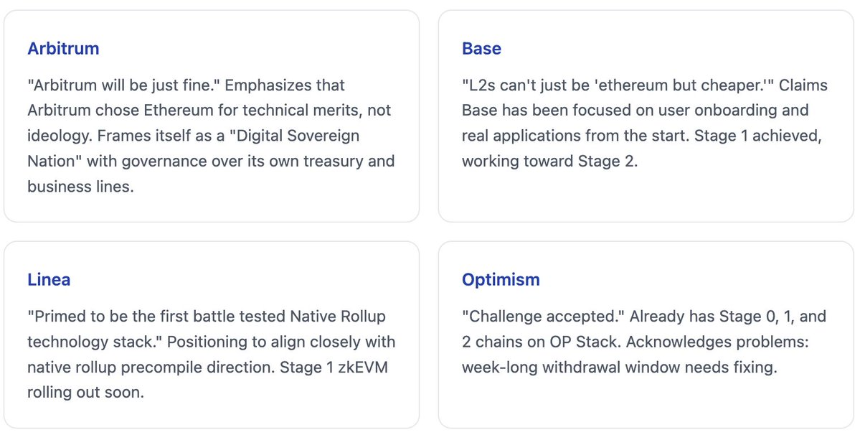 Arbitrum

"Arbitrum will be just fine." Emphasizes that Arbitrum chose Ethereum for technical merits, not ideology. Frames itself as a "Digital Sovereign Nation" with governance over its own treasury and business lines.

Base

"L2s can't just be 'ethereum but cheaper.'" Claims Base has been focused on user onboarding and real applications from the start. Stage 1 achieved, working toward Stage 2.

Linea

"Primed to be the first battle tested Native Rollup technology stack." Positioning to align closely with native rollup precompile direction. Stage 1 zkEVM rolling out soon.

Optimism

"Challenge accepted." Already has Stage 0, 1, and 2 chains on OP Stack. Acknowledges problems: week-long withdrawal window needs fixing.